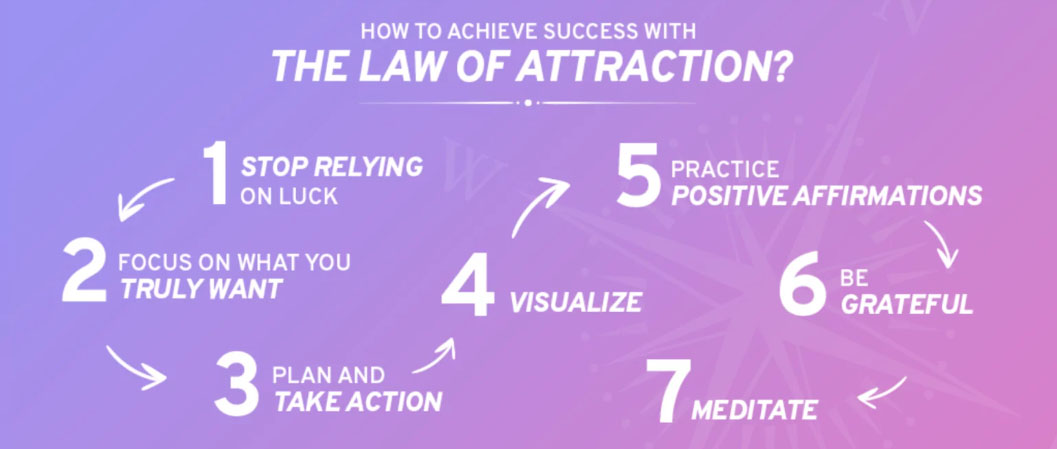 HOW TO ACHIEVE SUCCESS WITH
THE LAW OF ATTRACTION?

1 STOP RELYING ON LUCK

2 FOCUS ON WHAT YOU TRULY WANT

3 PLAN AND TAKE ACTION

4 VISUALIZE

5 PRACTICE POSITIVE AFFIRMATIONS

6 BE GRATEFUL

7 MEDITATE